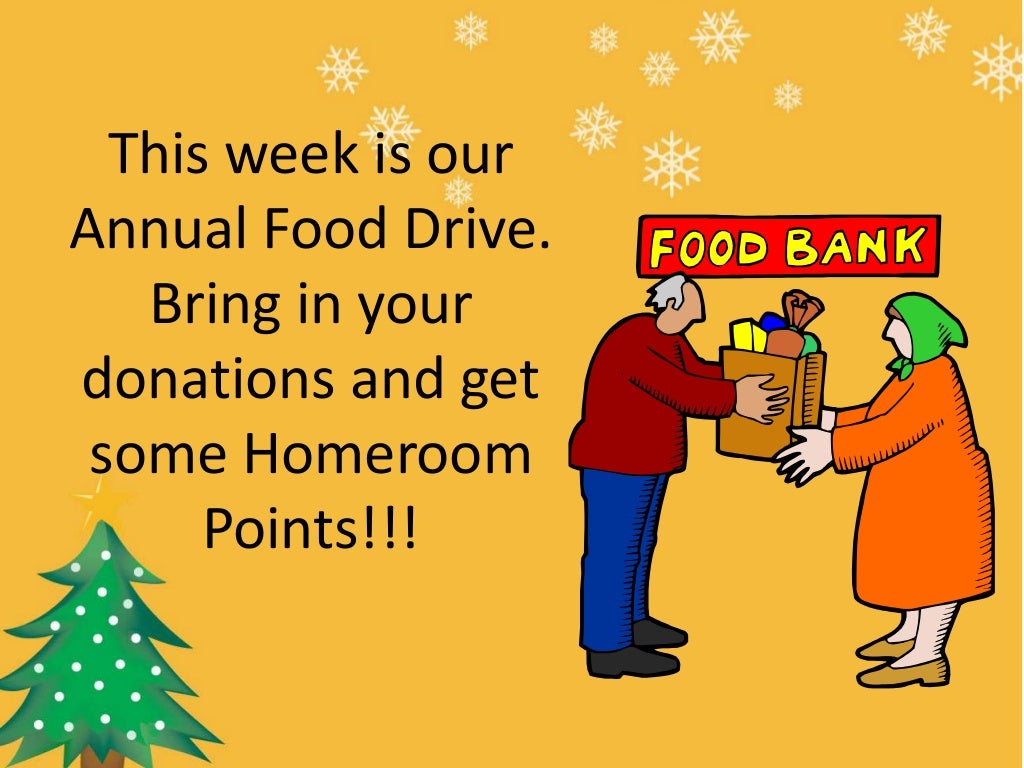 This week is our Annual Food Drive. Bring in your donations and get some Homeroom Points!!!

FOOD BANK